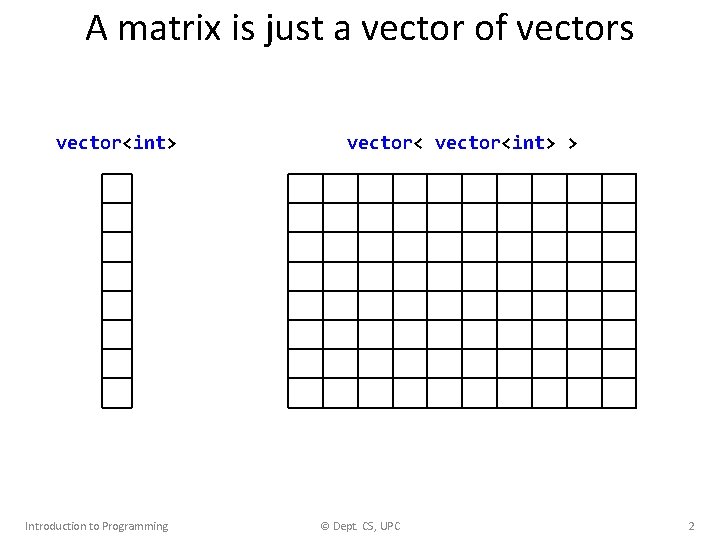 A matrix is just a vector of vectors

vector<int>

vector< vector<int> >

Introduction to Programming © Dept. CS, UPC 2